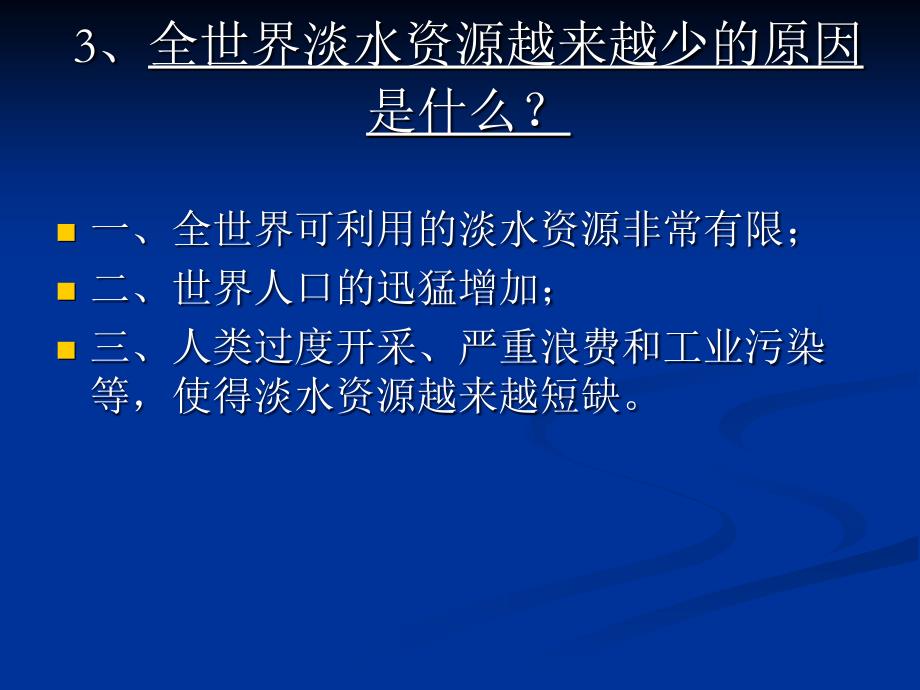 3、全世界淡水资源越来越少的原因是什么？

一、全世界可利用的淡水资源非常有限；
二、世界人口的迅猛增加；
三、人类过度开采、严重浪费和工业污染等，使得淡水资源越来越短缺。